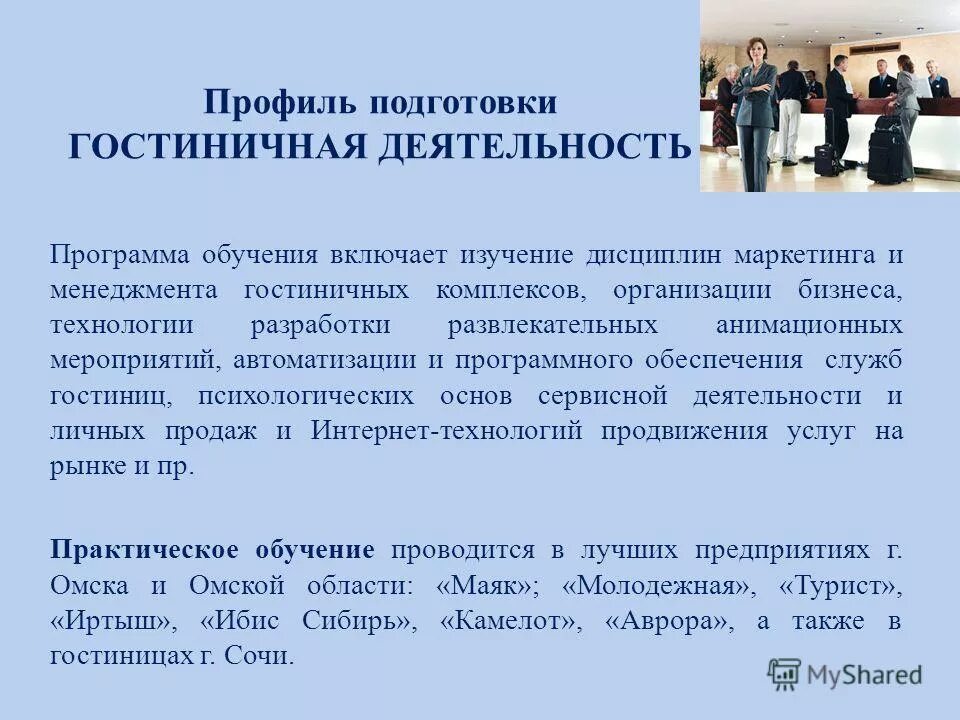 Профиль подготовки
ГОСТИНИЧНАЯ ДЕЯТЕЛЬНОСТЬ

Программа обучения включает изучение дисциплин маркетинга и менеджмента гостиничных комплексов, организации бизнеса, технологии разработки развлекательных анимационных мероприятий, автоматизации и программного обеспечения служб гостиниц, психологических основ сервисной деятельности и личных продаж и Интернет-технологий продвижения услуг на рынке и пр.

Практическое обучение проводится в лучших предприятиях г. Омска и Омской области: «Маяк»; «Молодежная», «Турист», «Иртыш», «Ибис Сибирь», «Камелот», «Аврора», а также в гостиницах г. Сочи.

MyShared